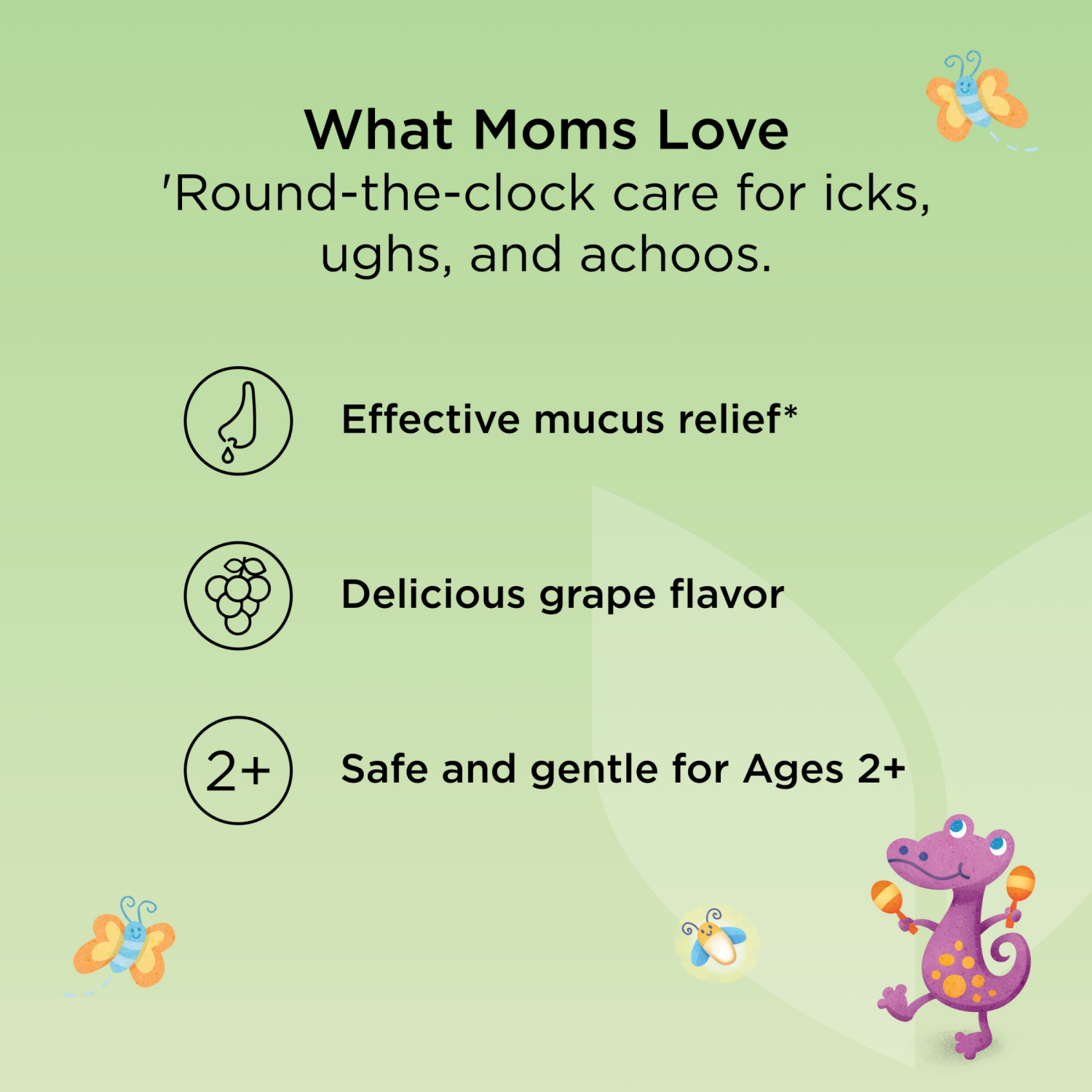 What Moms Love
'Round-the-clock care for icks, ughs, and achoos.

Effective mucus relief*

Delicious grape flavor

2+

Safe and gentle for Ages 2+